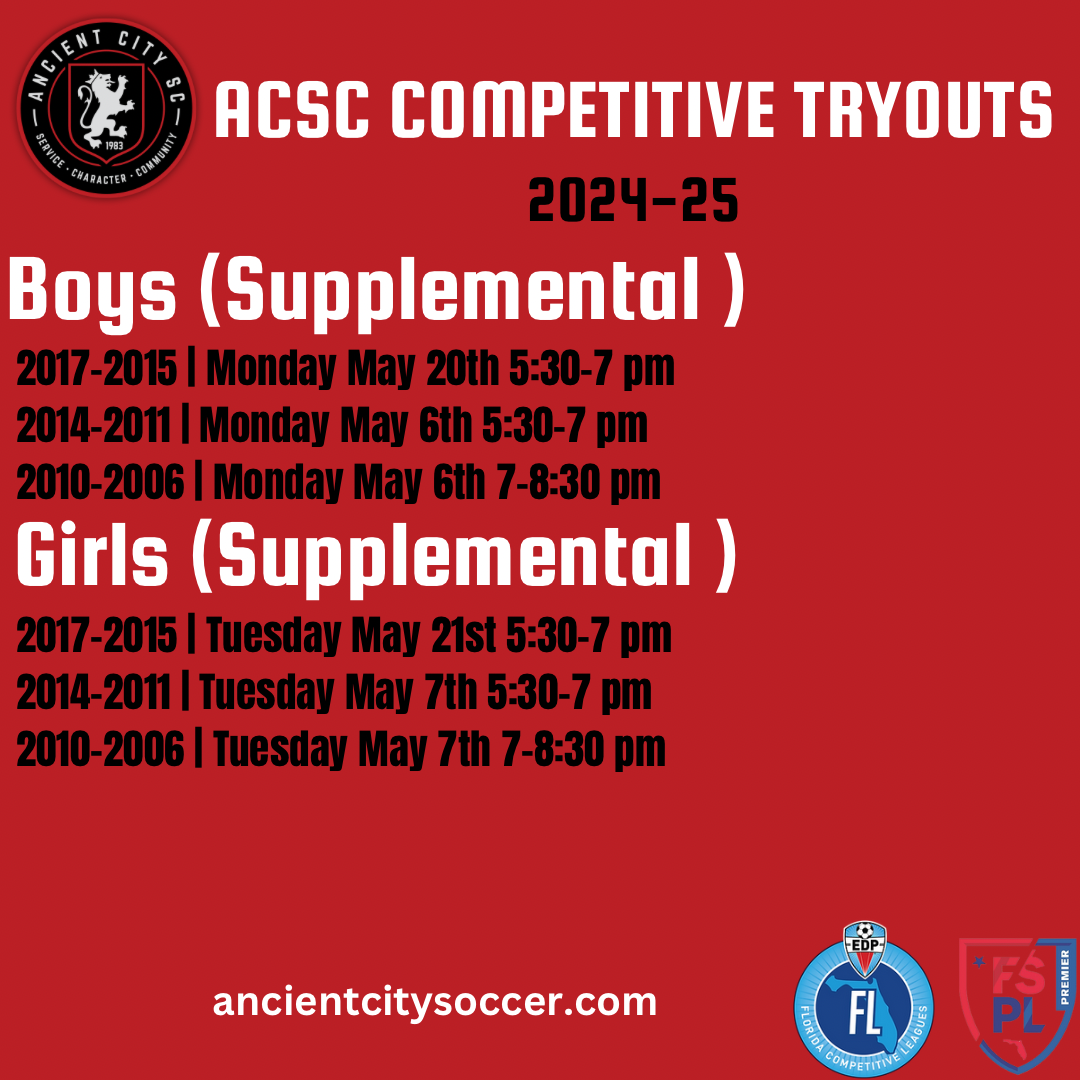 ANCIENT CITY SC
1983
SERVICE · CHARACTER · COMMUNITY

ACSC COMPETITIVE TRYOUTS
2024-25

Boys (Supplemental )
2017-2015 | Monday May 20th 5:30-7 pm
2014-2011 | Monday May 6th 5:30-7 pm
2010-2006 | Monday May 6th 7-8:30 pm

Girls (Supplemental )
2017-2015 | Tuesday May 21st 5:30-7 pm
2014-2011 | Tuesday May 7th 5:30-7 pm
2010-2006 | Tuesday May 7th 7-8:30 pm

ancientcitysoccer.com

EDP
FL
FLORIDA COMPETITIVE LEAGUES

FS PL
PREMIER